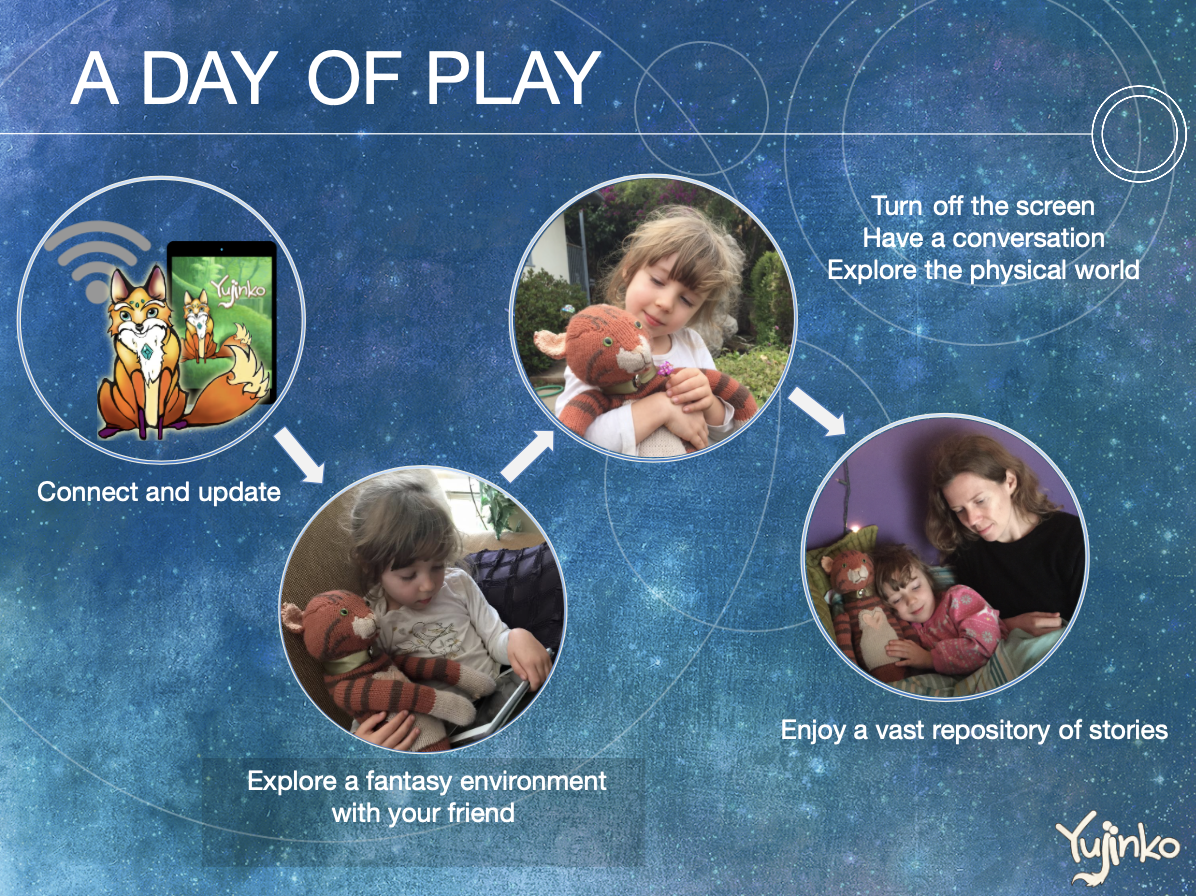 A DAY OF PLAY

Yujinko

Connect and update

Explore a fantasy environment with your friend

Turn off the screen
Have a conversation
Explore the physical world

Enjoy a vast repository of stories

Yujinko